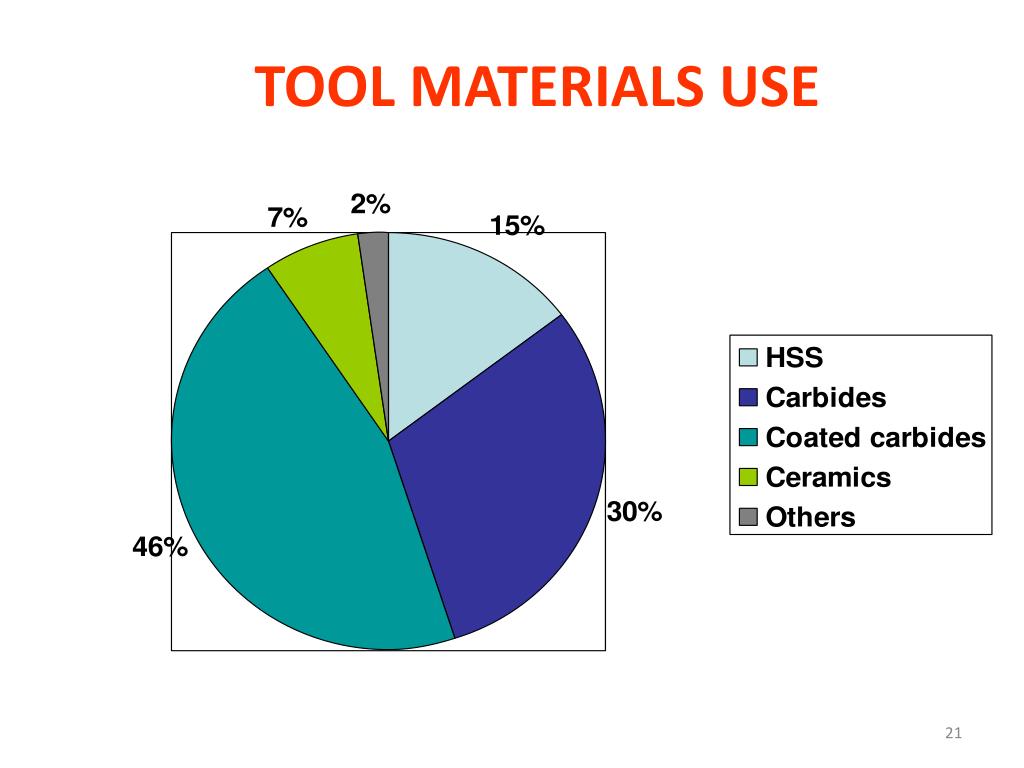 TOOL MATERIALS USE

7%
2%
15%
30%
46%

HSS
Carbides
Coated carbides
Ceramics
Others

21